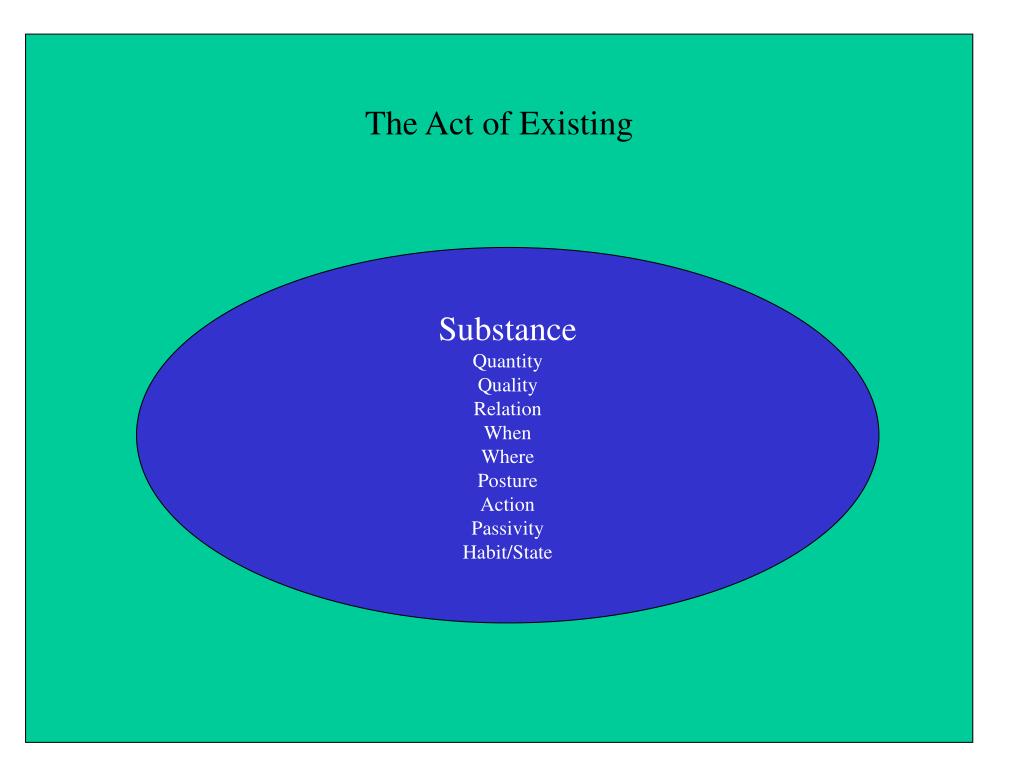 The Act of Existing

Substance
Quantity
Quality
Relation
When
Where
Posture
Action
Passivity
Habit/State